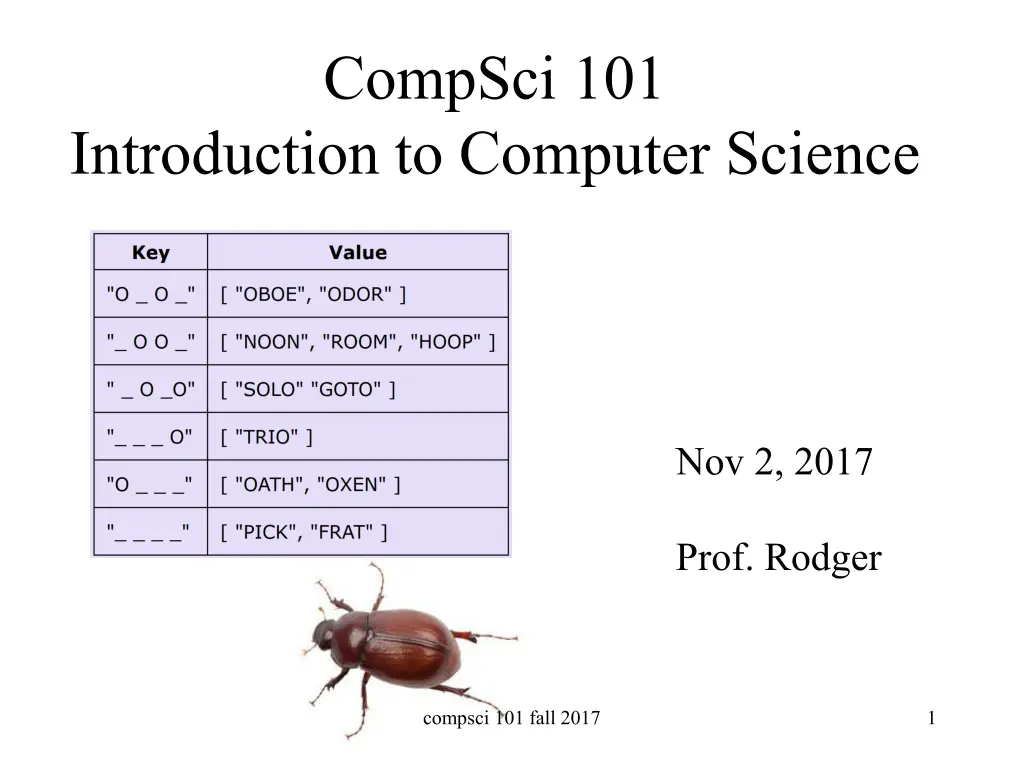 CompSci 101
Introduction to Computer Science

| Key | Value |
|---|---|
| "O _ O _" | [ "OBOE", "ODOR" ] |
| "_ O O _" | [ "NOON", "ROOM", "HOOP" ] |
| " _ O _O" | [ "SOLO" "GOTO" ] |
| "_ _ _ O" | [ "TRIO" ] |
| "O _ _ _" | [ "OATH", "OXEN" ] |
| "_ _ _ _" | [ "PICK", "FRAT" ] |

Nov 2, 2017

Prof. Rodger

compsci 101 fall 2017

1